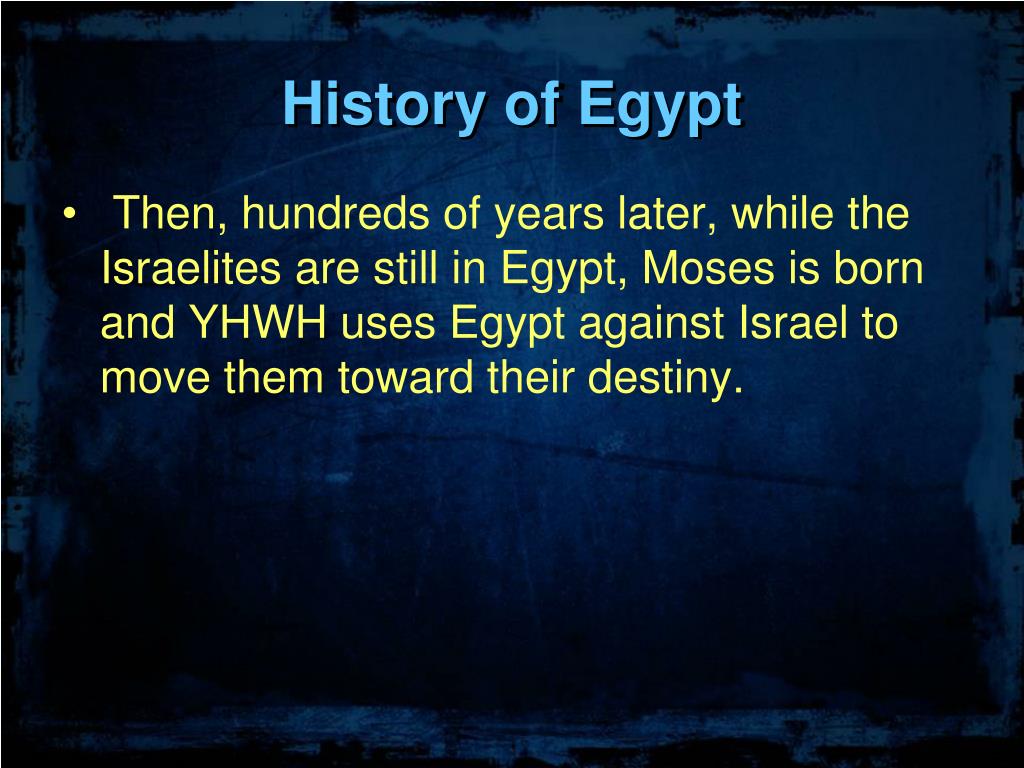 History of Egypt

• Then, hundreds of years later, while the Israelites are still in Egypt, Moses is born and YHWH uses Egypt against Israel to move them toward their destiny.